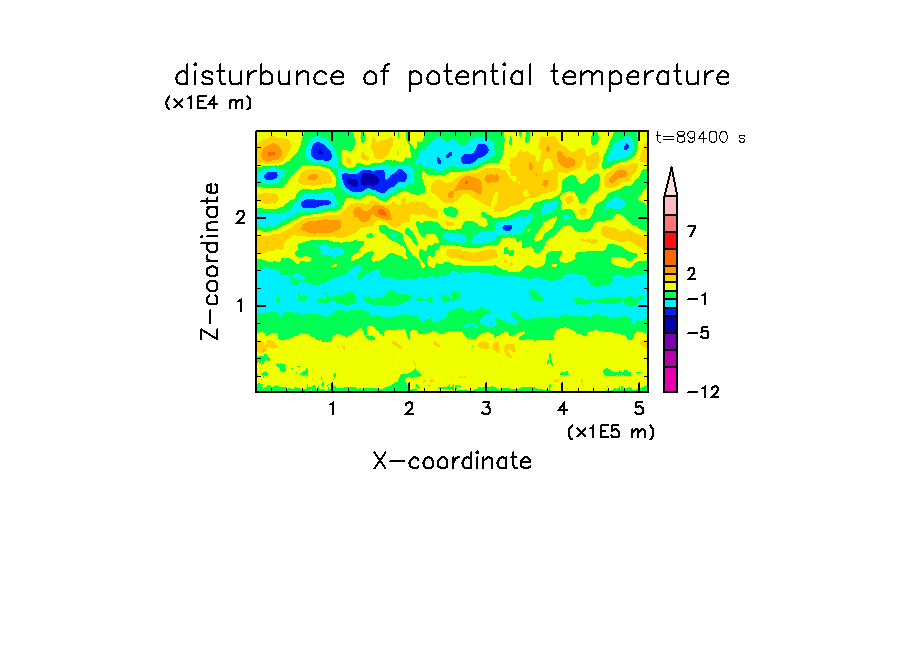 disturbunce of potential temperature

(x1E4 m)

t=89400 s

Z-coordinate

2

1

7

2

−1

−5

−12

1 2 3 4 5

(x1E5 m)

X-coordinate